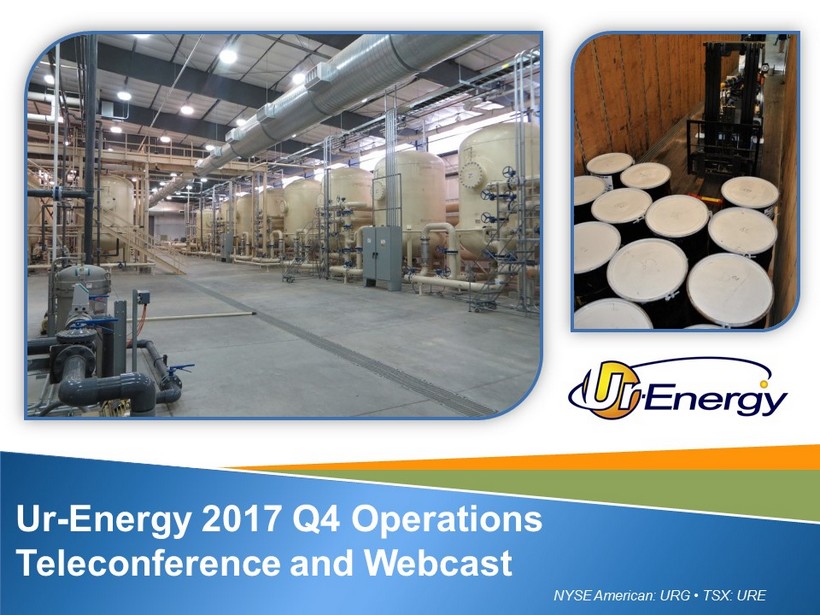 Ur-Energy

Ur-Energy 2017 Q4 Operations Teleconference and Webcast

NYSE American: URG • TSX: URE